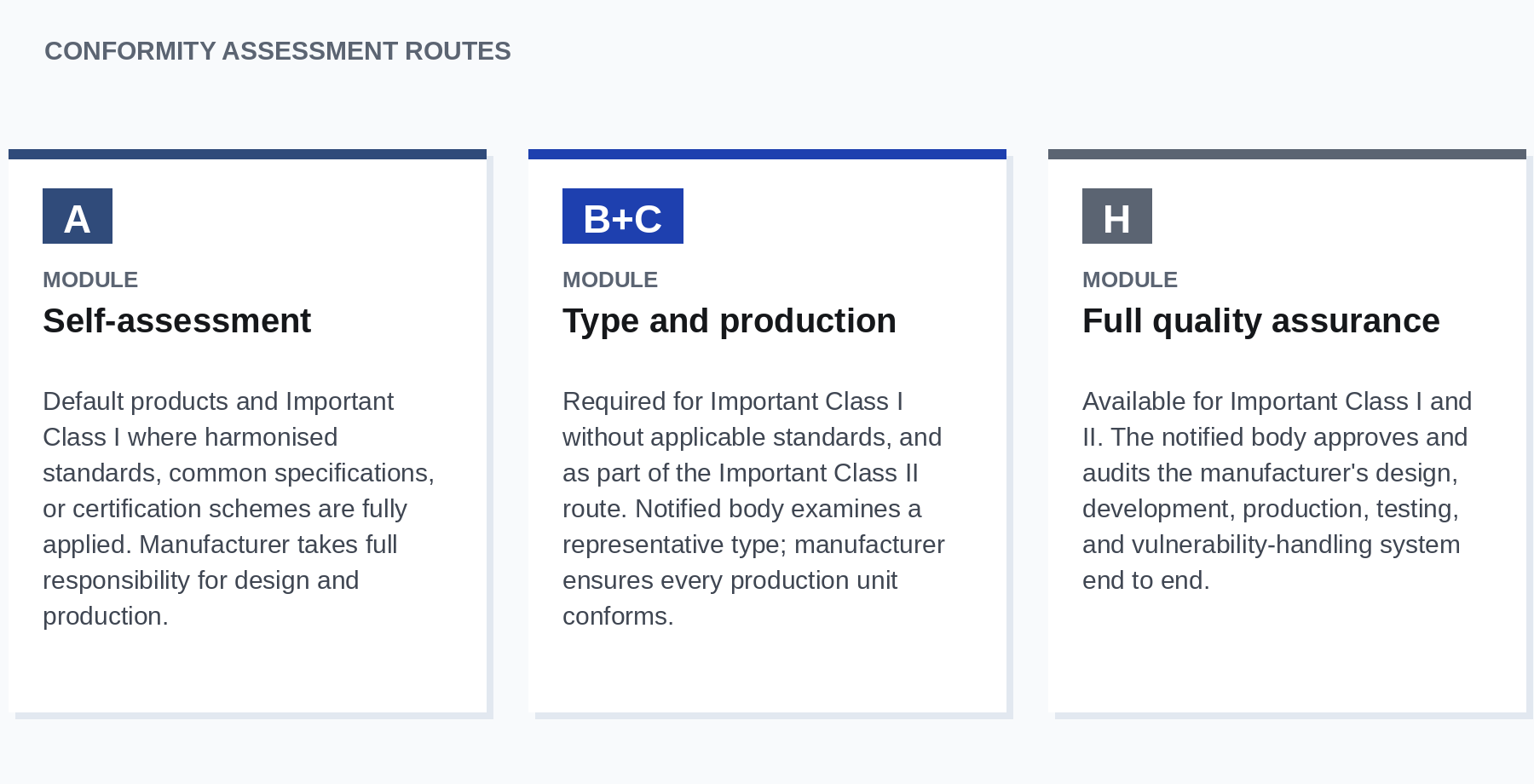 CONFORMITY ASSESSMENT ROUTES

A

MODULE

Self-assessment

Default products and Important Class I where harmonised standards, common specifications, or certification schemes are fully applied. Manufacturer takes full responsibility for design and production.

B+C

MODULE

Type and production

Required for Important Class I without applicable standards, and as part of the Important Class II route. Notified body examines a representative type; manufacturer ensures every production unit conforms.

H

MODULE

Full quality assurance

Available for Important Class I and II. The notified body approves and audits the manufacturer's design, development, production, testing, and vulnerability-handling system end to end.